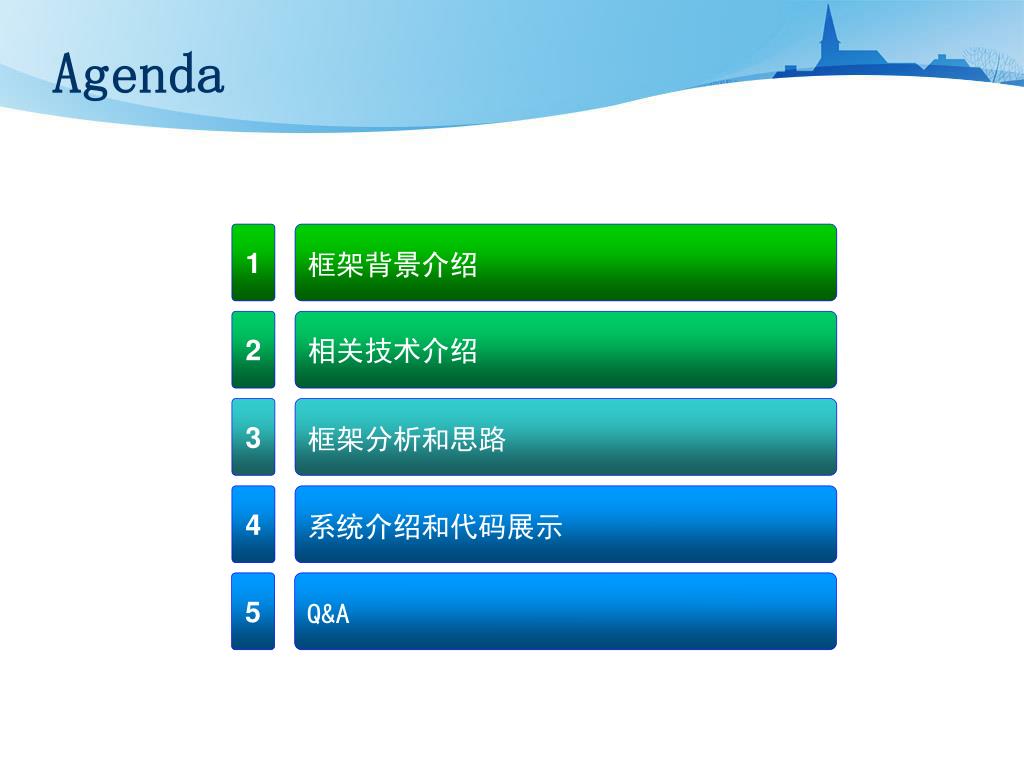 Agenda

1 框架背景介绍

2 相关技术介绍

3 框架分析和思路

4 系统介绍和代码展示

5 Q&A